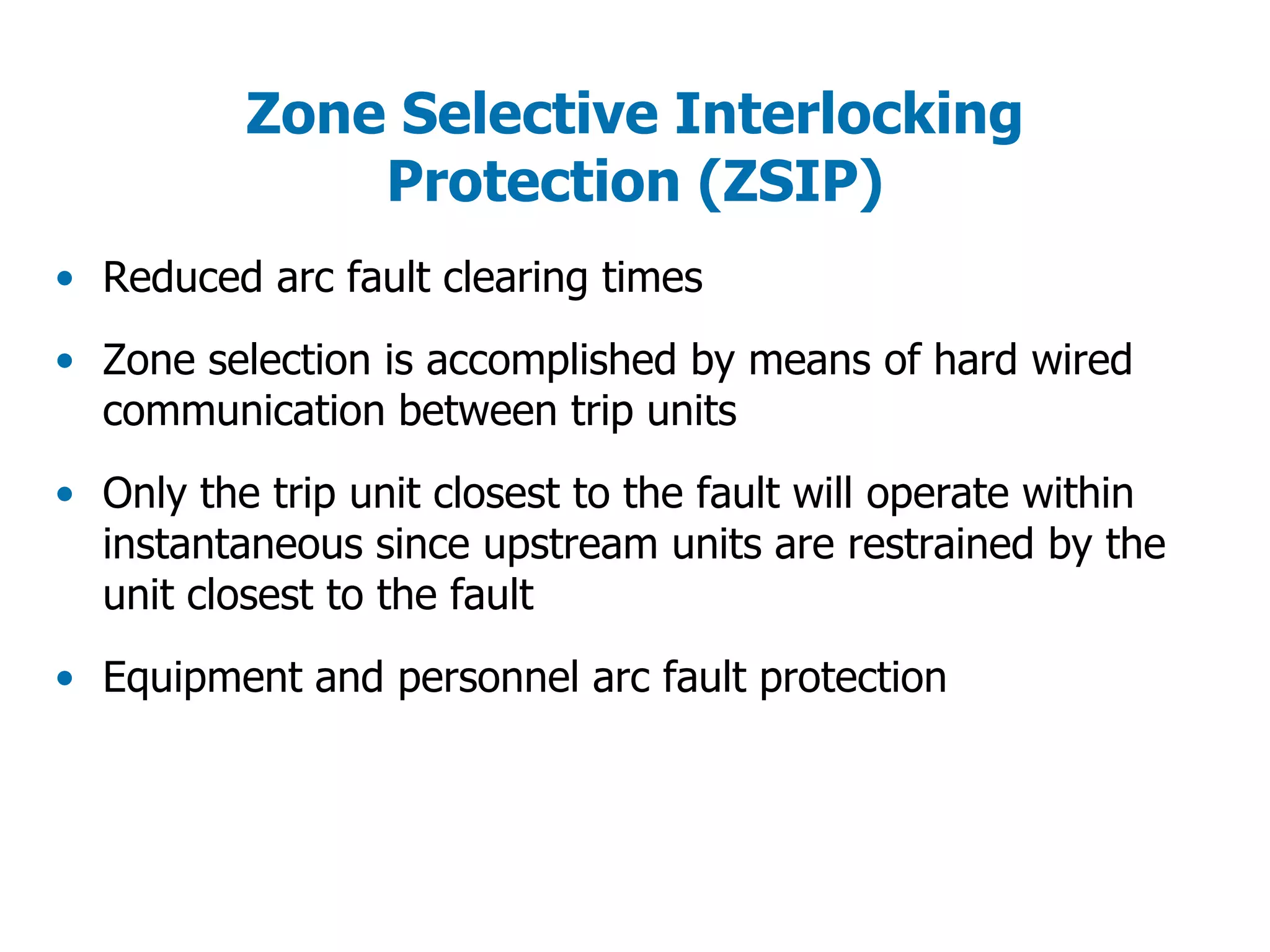 Zone Selective Interlocking Protection (ZSIP)

• Reduced arc fault clearing times

• Zone selection is accomplished by means of hard wired communication between trip units

• Only the trip unit closest to the fault will operate within instantaneous since upstream units are restrained by the unit closest to the fault

• Equipment and personnel arc fault protection